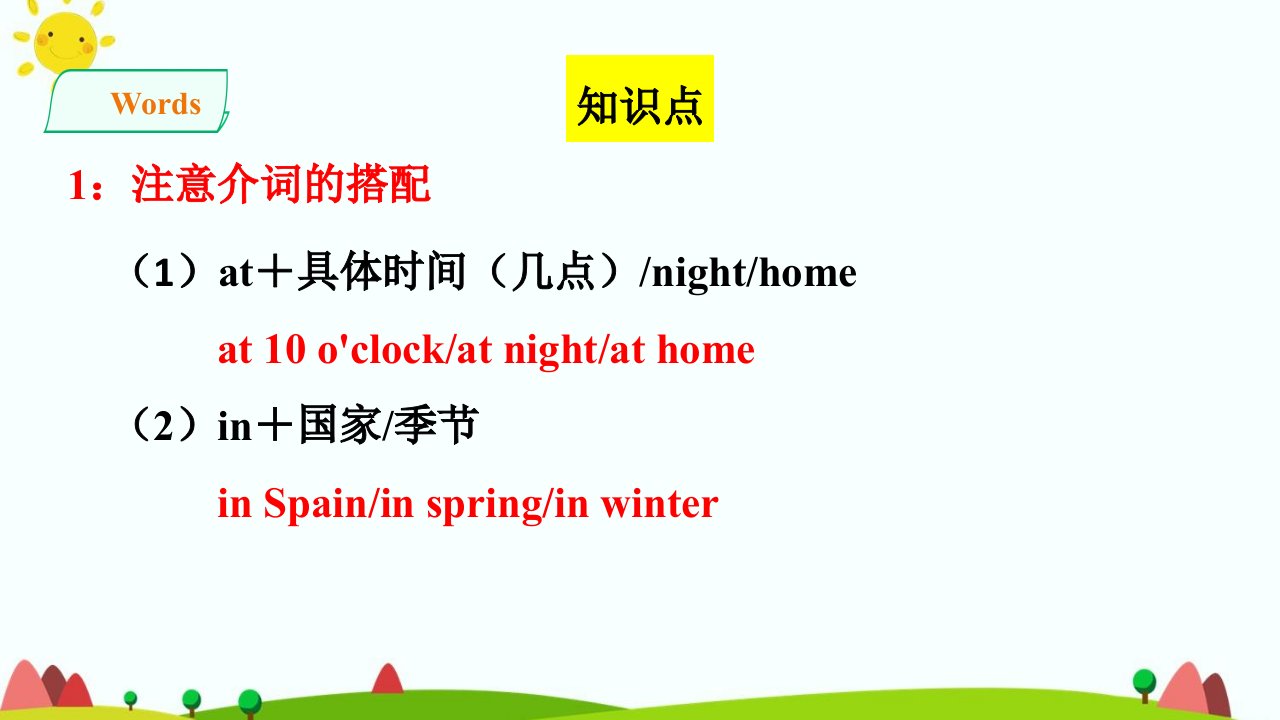 Words

知识点

1：注意介词的搭配

（1）at＋具体时间（几点）/night/home

at 10 o'clock/at night/at home

（2）in＋国家/季节

in Spain/in spring/in winter